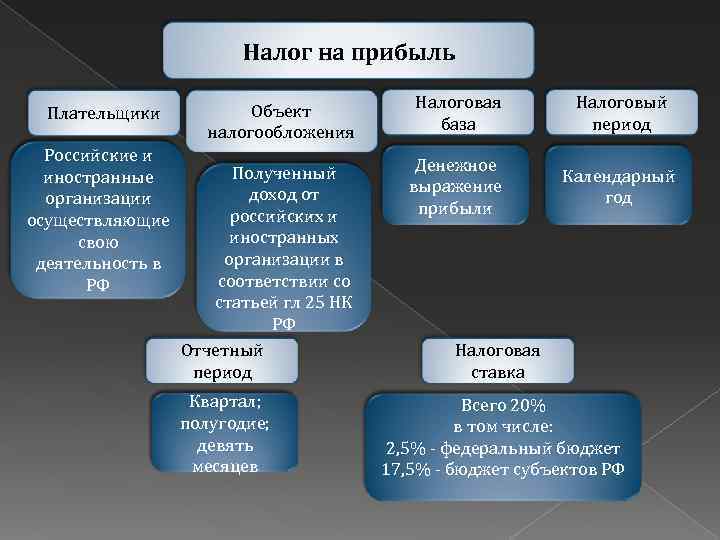 Налог на прибыль

Плательщики

Российские и иностранные организации осуществляющие свою деятельность в РФ

Объект налогообложения

Полученный доход от российских и иностранных организации в соответствии со статьей гл 25 НК РФ

Налоговая база

Денежное выражение прибыли

Налоговый период

Календарный год

Отчетный период

Квартал; полугодие; девять месяцев

Налоговая ставка

Всего 20%
в том числе:
2,5% - федеральный бюджет
17,5% - бюджет субъектов РФ